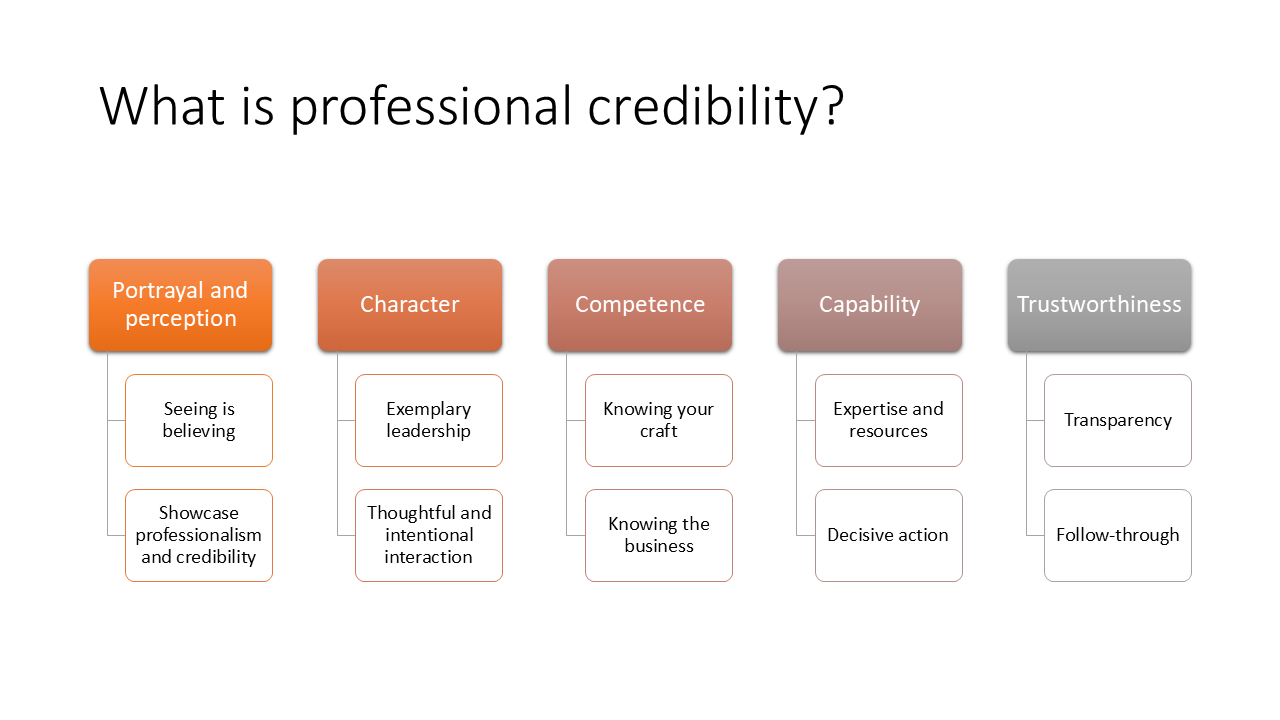 What is professional credibility?

Portrayal and perception

Seeing is believing

Showcase professionalism and credibility

Character

Exemplary leadership

Thoughtful and intentional interaction

Competence

Knowing your craft

Knowing the business

Capability

Expertise and resources

Decisive action

Trustworthiness

Transparency

Follow-through